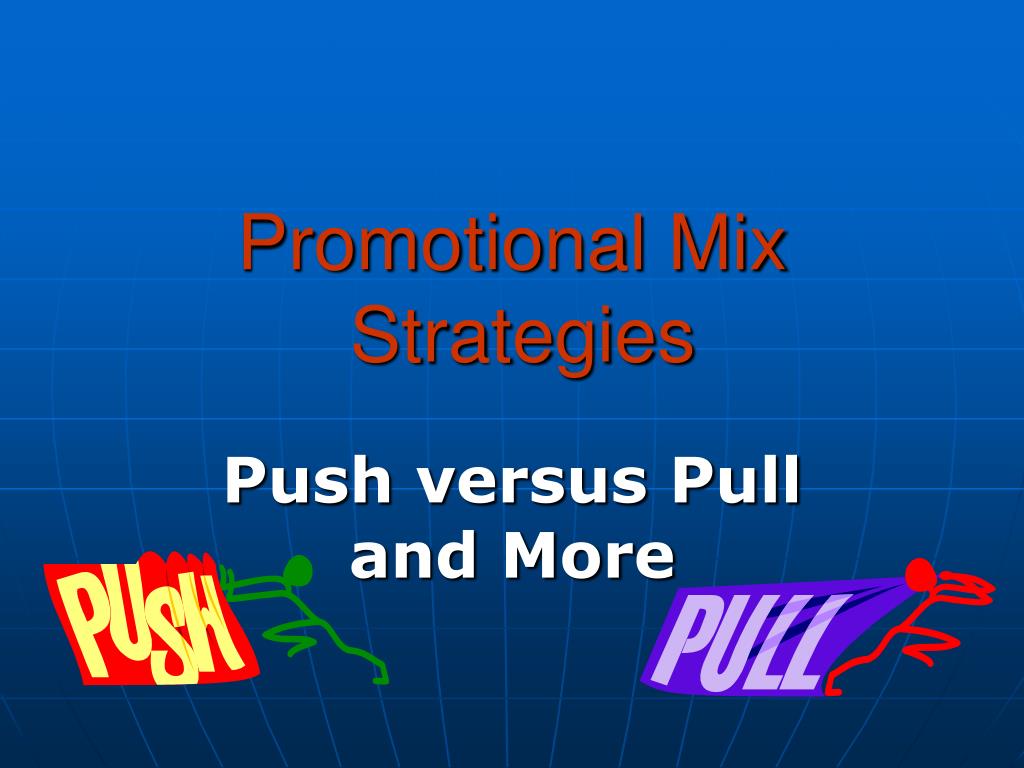 Promotional Mix Strategies

Push versus Pull and More

PUSH

PULL